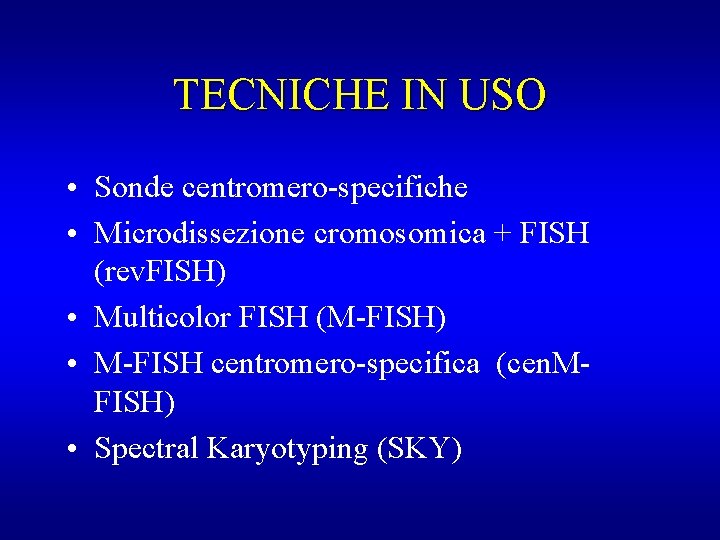 TECNICHE IN USO

• Sonde centromero-specifiche
• Microdissezione cromosomica + FISH (revFISH)
• Multicolor FISH (M-FISH)
• M-FISH centromero-specifica (cenM-FISH)
• Spectral Karyotyping (SKY)